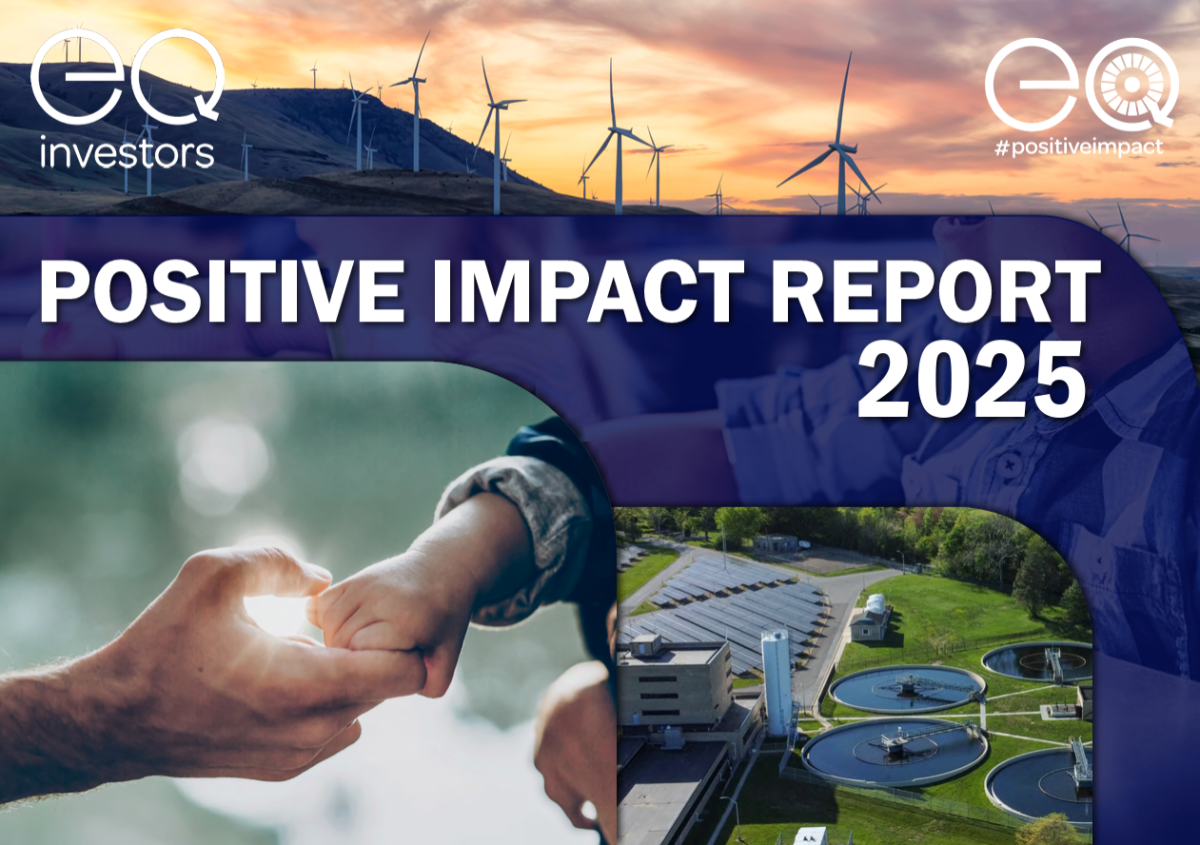 eQ
investors

eQ
#positiveimpact

POSITIVE IMPACT REPORT
2025